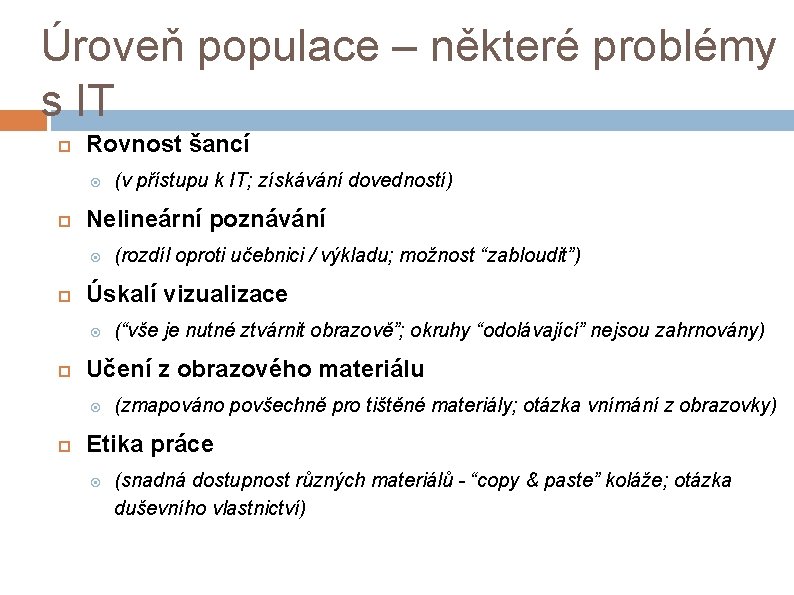 Úroveň populace – některé problémy s IT

Rovnost šancí

(v přístupu k IT; získávání dovedností)

Nelineární poznávání

(rozdíl oproti učebnici / výkladu; možnost “zabloudit”)

Úskalí vizualizace

(“vše je nutné ztvárnit obrazově”; okruhy “odolávající” nejsou zahrnovány)

Učení z obrazového materiálu

(zmapováno povšechně pro tištěné materiály; otázka vnímání z obrazovky)

Etika práce

(snadná dostupnost různých materiálů - “copy & paste” koláže; otázka duševního vlastnictví)